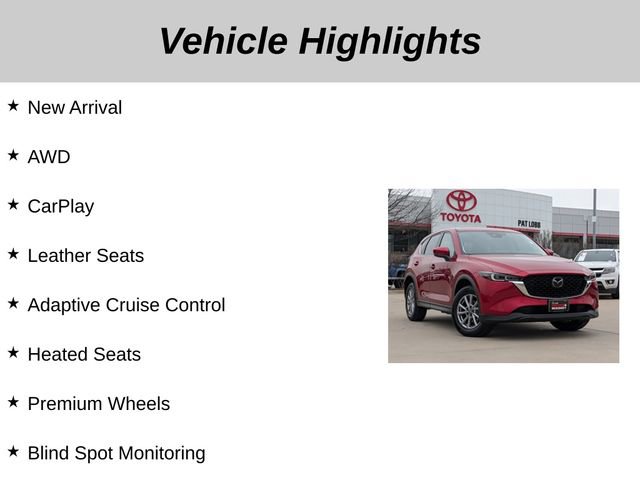 Vehicle Highlights

★ New Arrival

★ AWD

★ CarPlay

★ Leather Seats

★ Adaptive Cruise Control

★ Heated Seats

★ Premium Wheels

★ Blind Spot Monitoring

TOYOTA

PAT LOBB